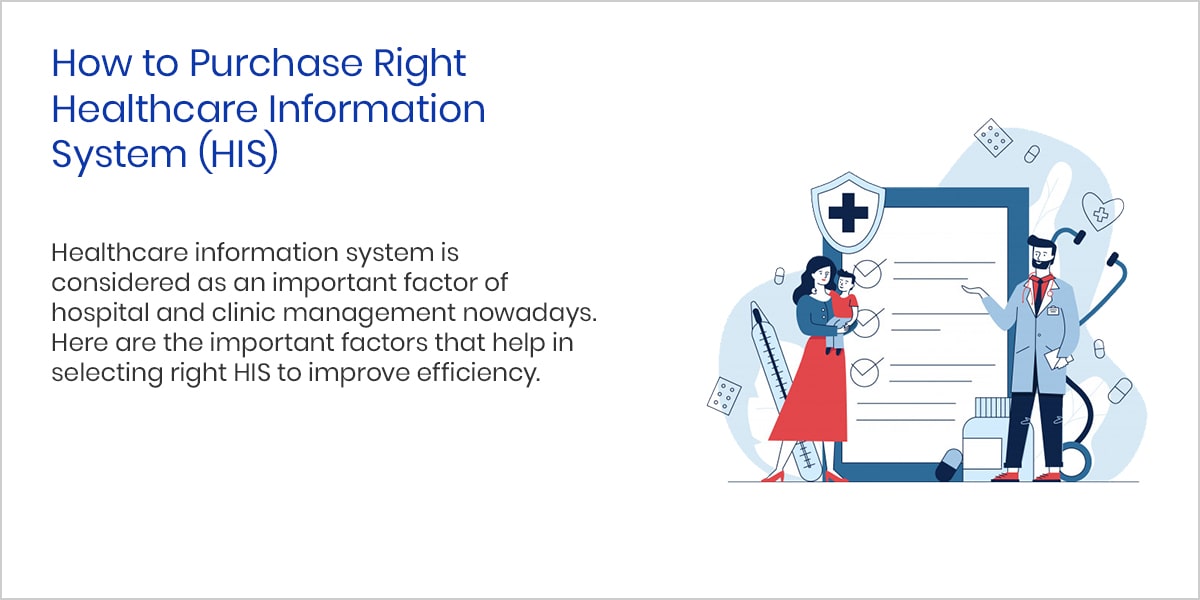 How to Purchase Right Healthcare Information System (HIS)

Healthcare information system is considered as an important factor of hospital and clinic management nowadays. Here are the important factors that help in selecting right HIS to improve efficiency.